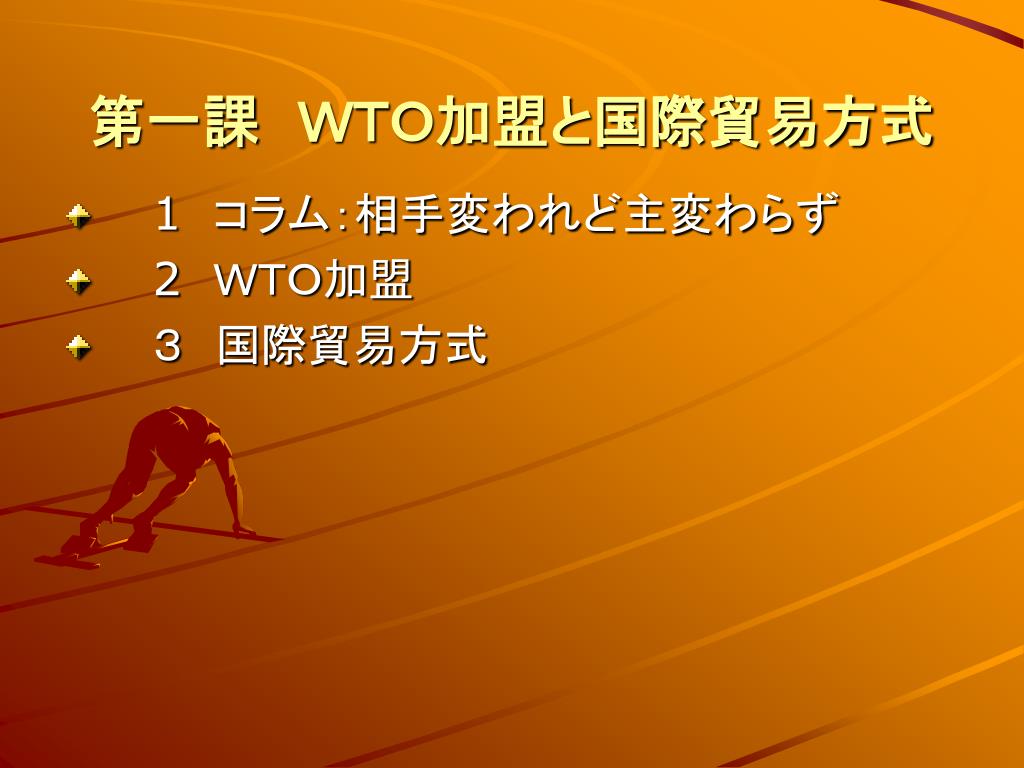 第一課　WTO加盟と国際貿易方式

１　コラム：相手変われど主変わらず

２　WTO加盟

３　国際貿易方式